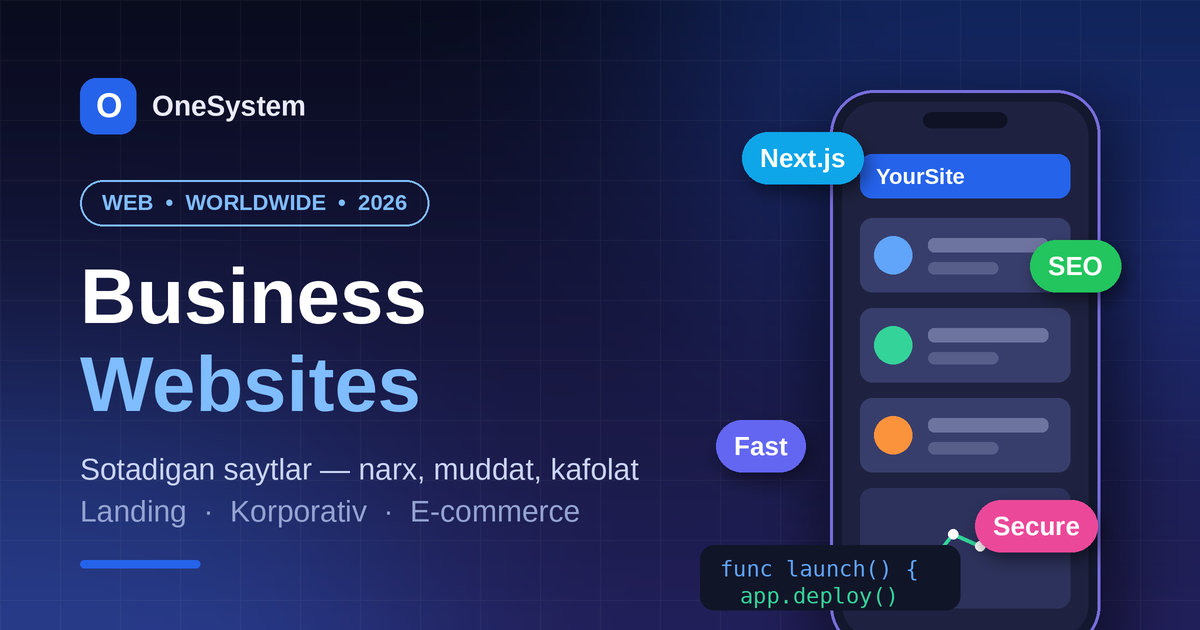 O OneSystem

WEB • WORLDWIDE • 2026

Business
Websites

Sotadigan saytlar — narx, muddat, kafolat
Landing · Korporativ · E-commerce

Next.js
YourSite
SEO
Fast
Secure

func launch() {
app.deploy()